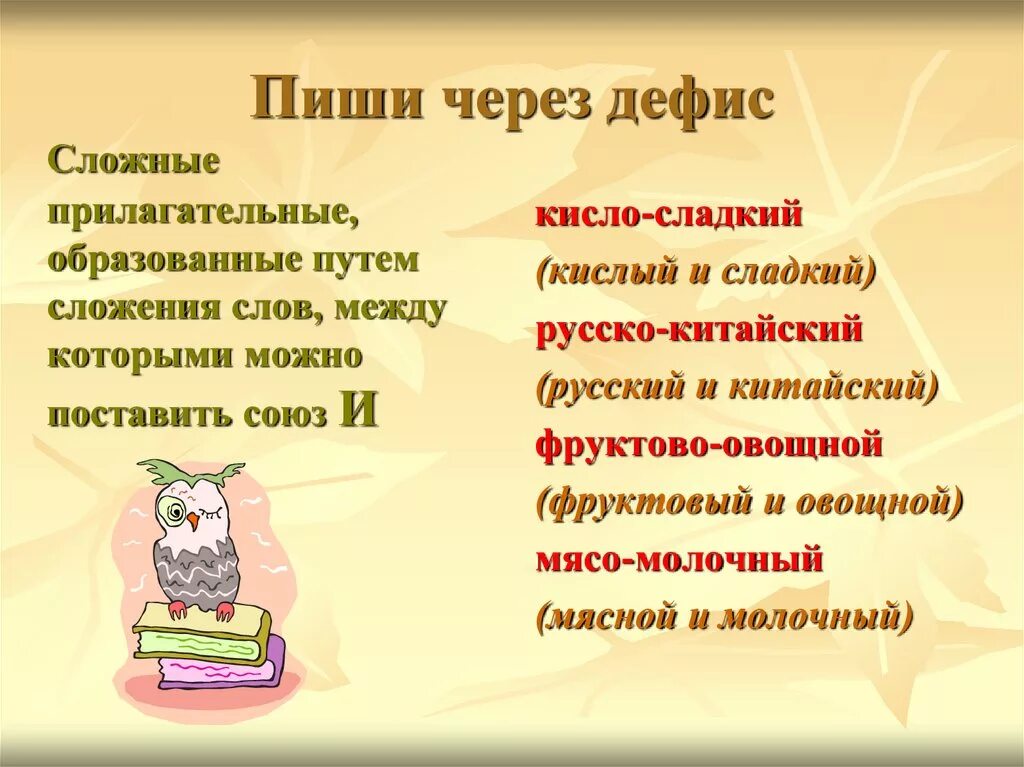 Пиши через дефис

Сложные прилагательные, образованные путем сложения слов, между которыми можно поставить союз И

кисло-сладкий
(кислый и сладкий)
русско-китайский
(русский и китайский)
фруктово-овощной
(фруктовый и овощной)
мясо-молочный
(мясной и молочный)